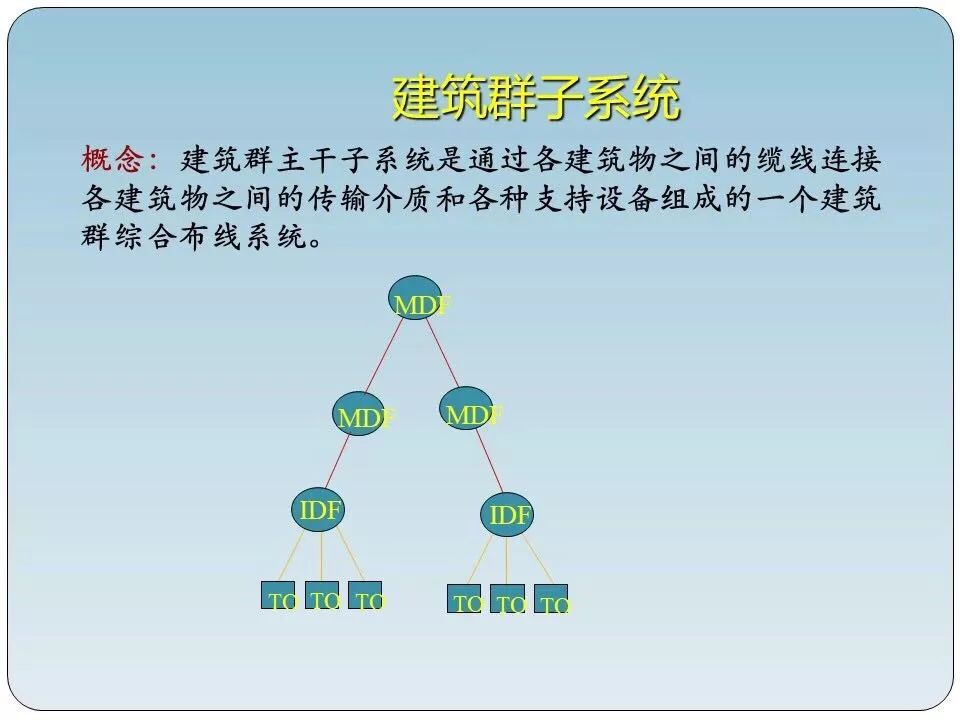 建筑群子系统

概念：建筑群主干子系统是通过各建筑物之间的缆线连接各建筑物之间的传输介质和各种支持设备组成的一个建筑群综合布线系统。

MDF

MDF

MDF

IDF

IDF

TO TO TO

TO TO TO